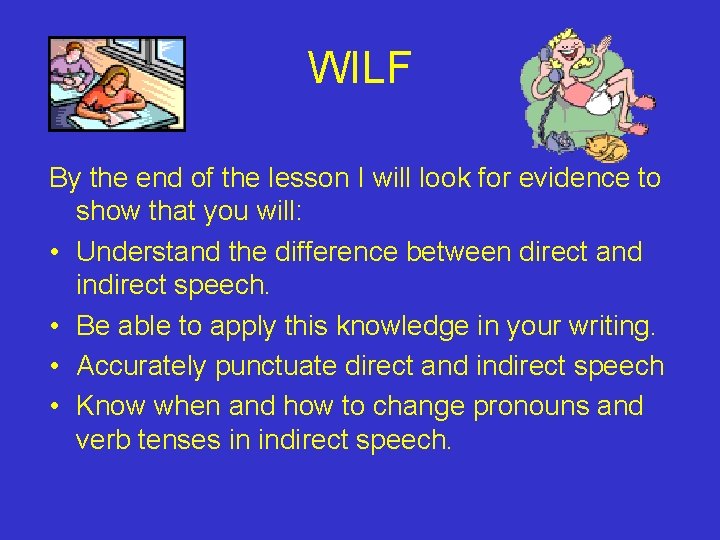 WILF

By the end of the lesson I will look for evidence to show that you will:

• Understand the difference between direct and indirect speech.
• Be able to apply this knowledge in your writing.
• Accurately punctuate direct and indirect speech
• Know when and how to change pronouns and verb tenses in indirect speech.